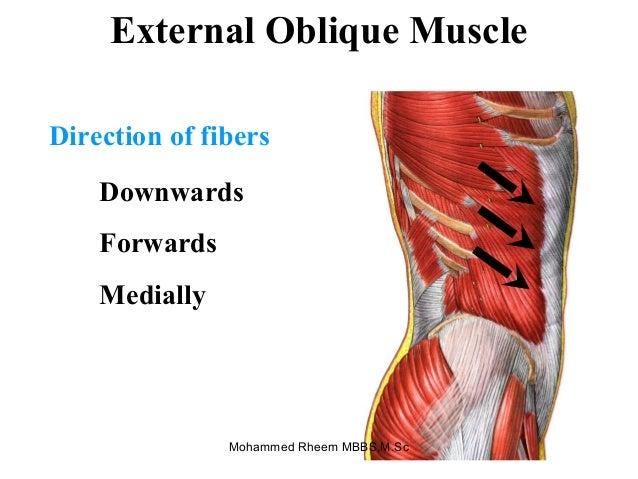 External Oblique Muscle

Direction of fibers

Downwards

Forwards

Medially

Mohammed Rheem MBBS,M.Sc